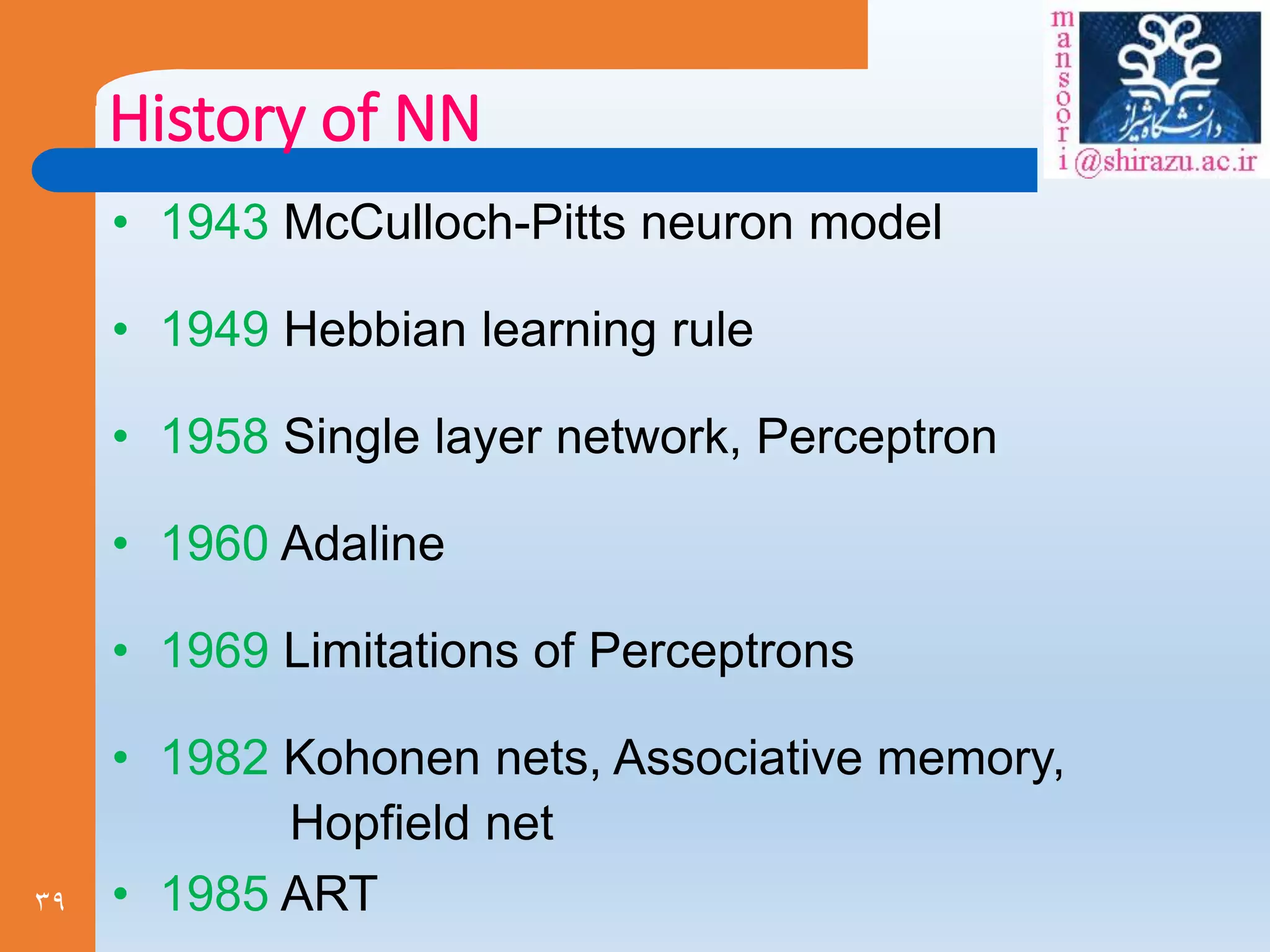 History of NN

mansoori@shirazu.ac.ir

دانشگاه شیراز

• 1943 McCulloch-Pitts neuron model

• 1949 Hebbian learning rule

• 1958 Single layer network, Perceptron

• 1960 Adaline

• 1969 Limitations of Perceptrons

• 1982 Kohonen nets, Associative memory, Hopfield net

• 1985 ART

۳۹